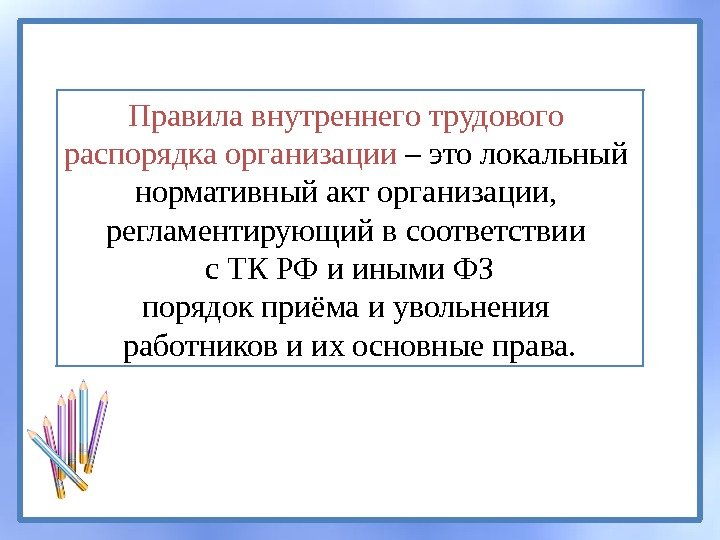 Правила внутреннего трудового распорядка организации – это локальный нормативный акт организации, регламентирующий в соответствии с ТК РФ и иными ФЗ порядок приёма и увольнения работников и их основные права.